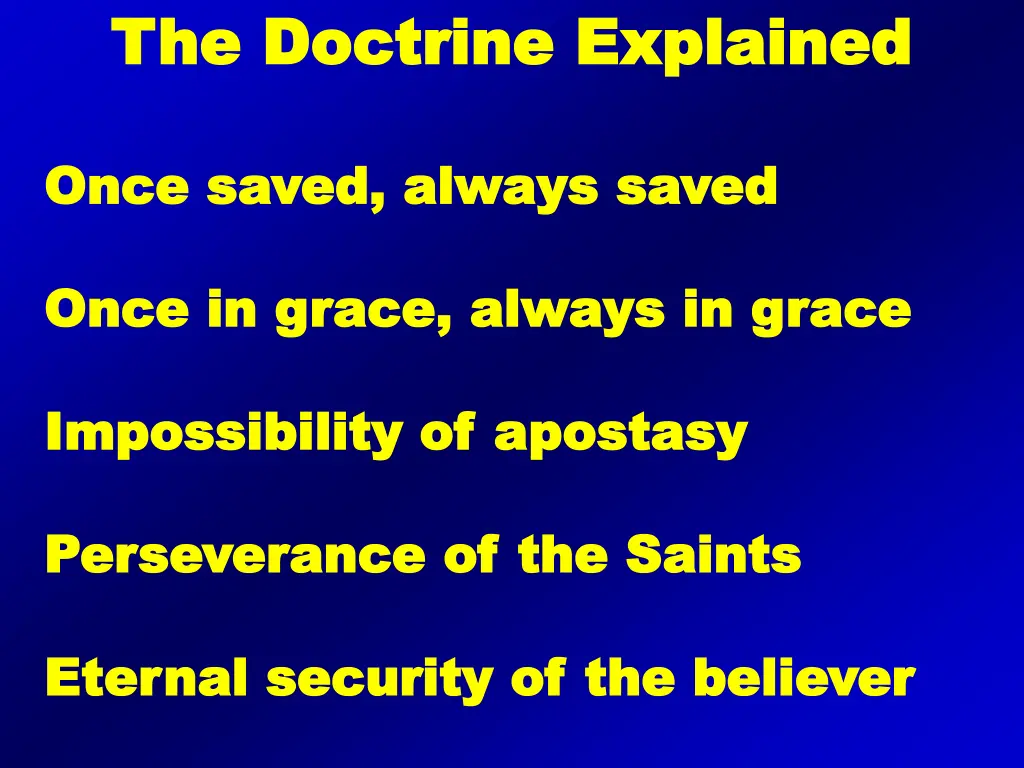 The Doctrine Explained

Once saved, always saved

Once in grace, always in grace

Impossibility of apostasy

Perseverance of the Saints

Eternal security of the believer